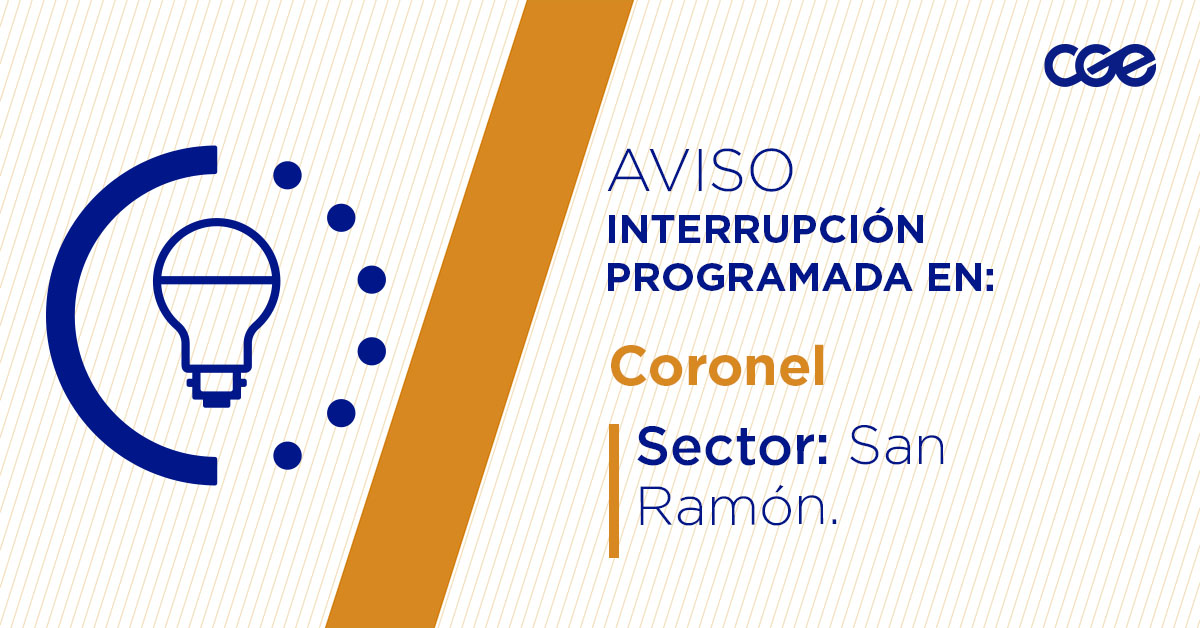 cge

AVISO
INTERRUPCIÓN PROGRAMADA EN:

Coronel

Sector: San Ramón.